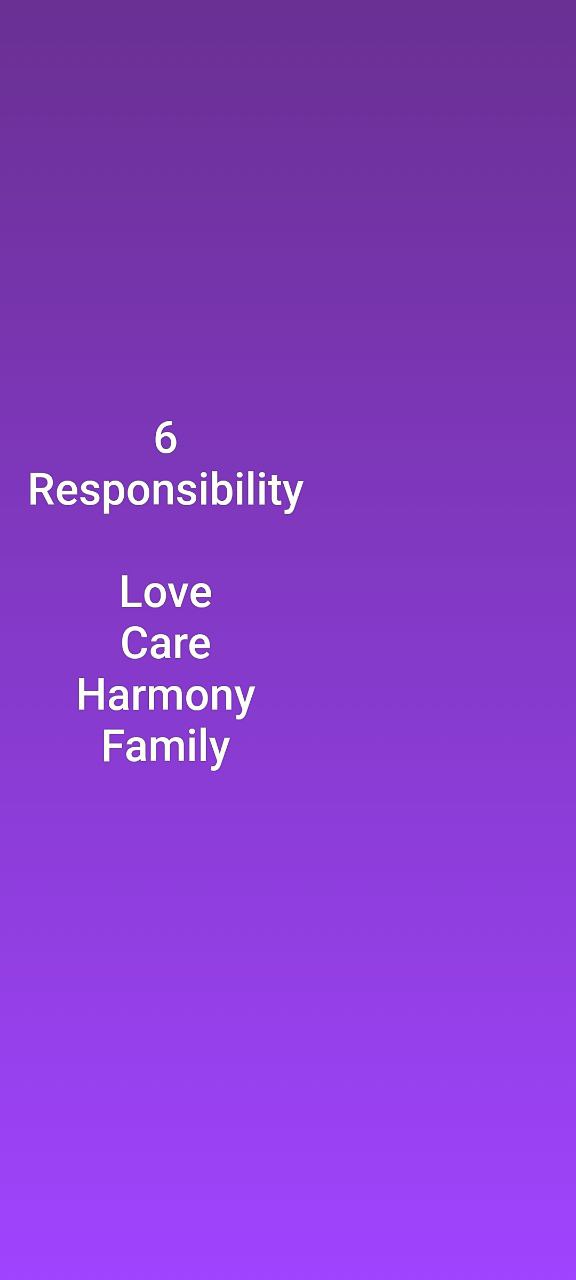 6
Responsibility

Love
Care
Harmony
Family